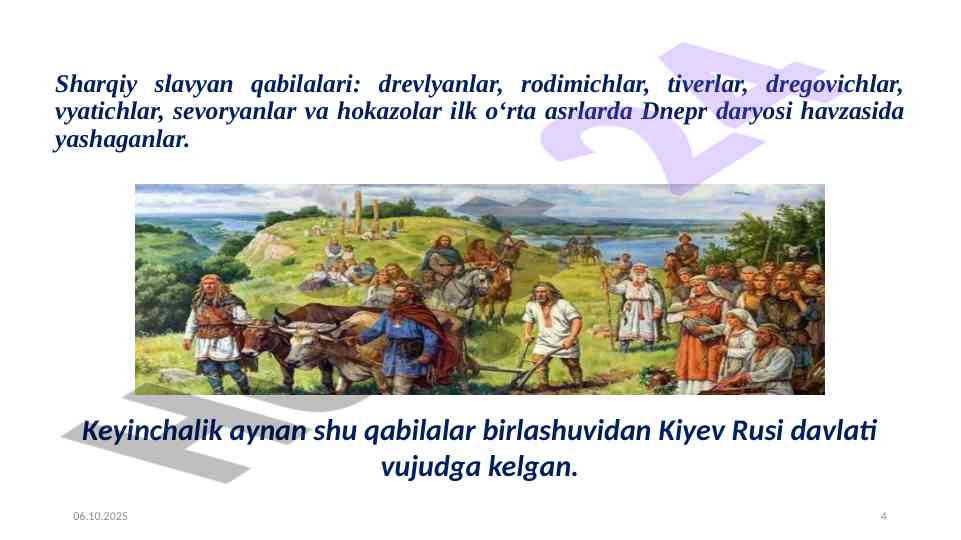 Sharqiy slavyan qabilalari: drevlyanlar, rodimichlar, tiverlar, dregovichlar, vyatichlar, sevoryanlar va hokazolar ilk o‘rta asrlarda Dnepr daryosi havzasida yashaganlar.

Keyinchalik aynan shu qabilalar birlashuvidan Kiyev Rusi davlati vujudga kelgan.

06.10.2025

4